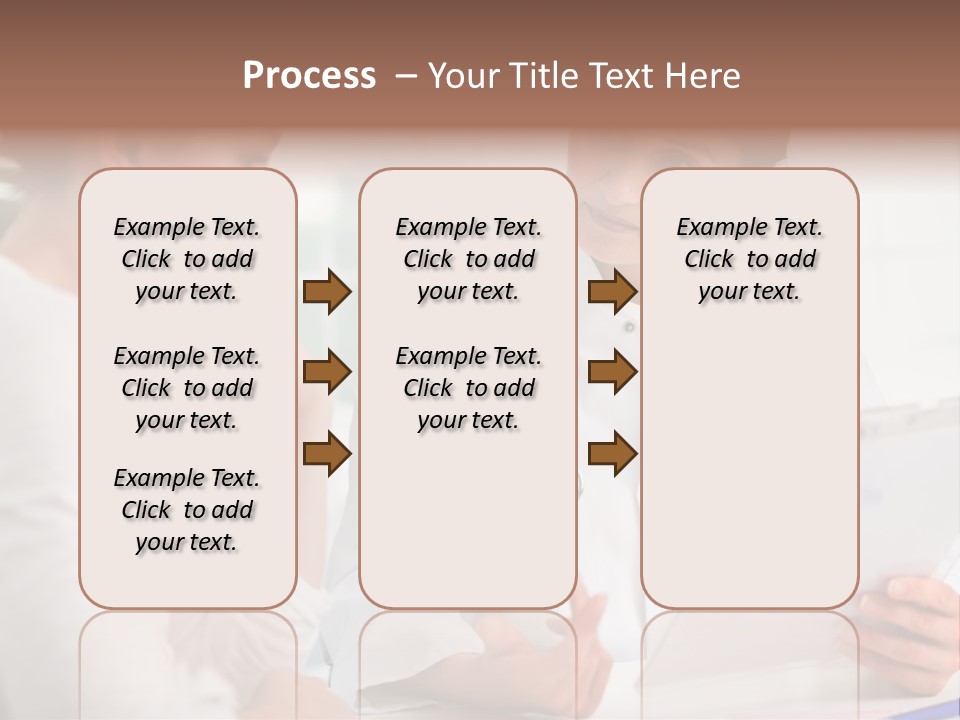 Process – Your Title Text Here

Example Text. Click to add your text.

Example Text. Click to add your text.

Example Text. Click to add your text.

Example Text. Click to add your text.

Example Text. Click to add your text.

Example Text. Click to add your text.